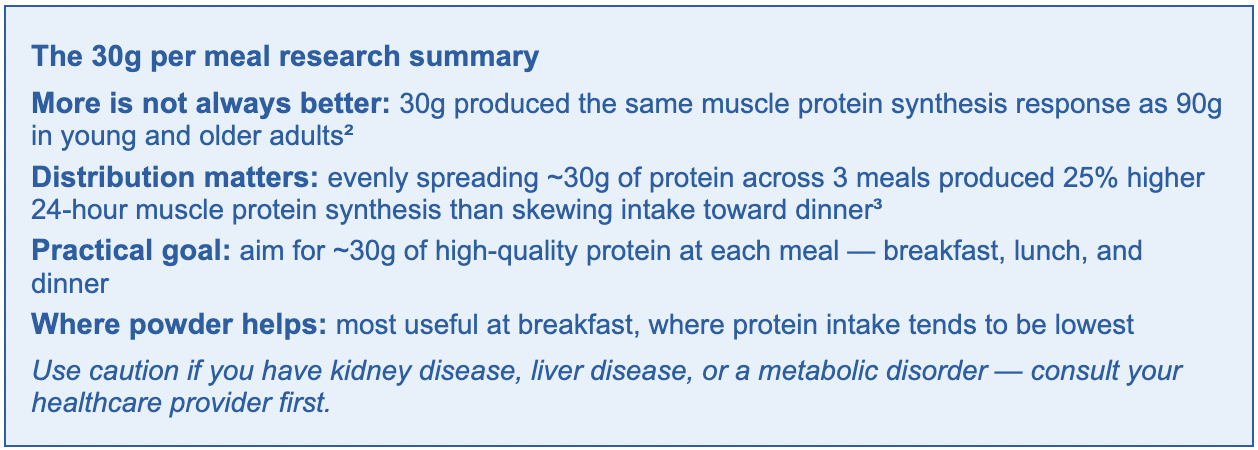 The 30g per meal research summary

More is not always better: 30g produced the same muscle protein synthesis response as 90g in young and older adults²

Distribution matters: evenly spreading ~30g of protein across 3 meals produced 25% higher 24-hour muscle protein synthesis than skewing intake toward dinner³

Practical goal: aim for ~30g of high-quality protein at each meal — breakfast, lunch, and dinner

Where powder helps: most useful at breakfast, where protein intake tends to be lowest

Use caution if you have kidney disease, liver disease, or a metabolic disorder — consult your healthcare provider first.